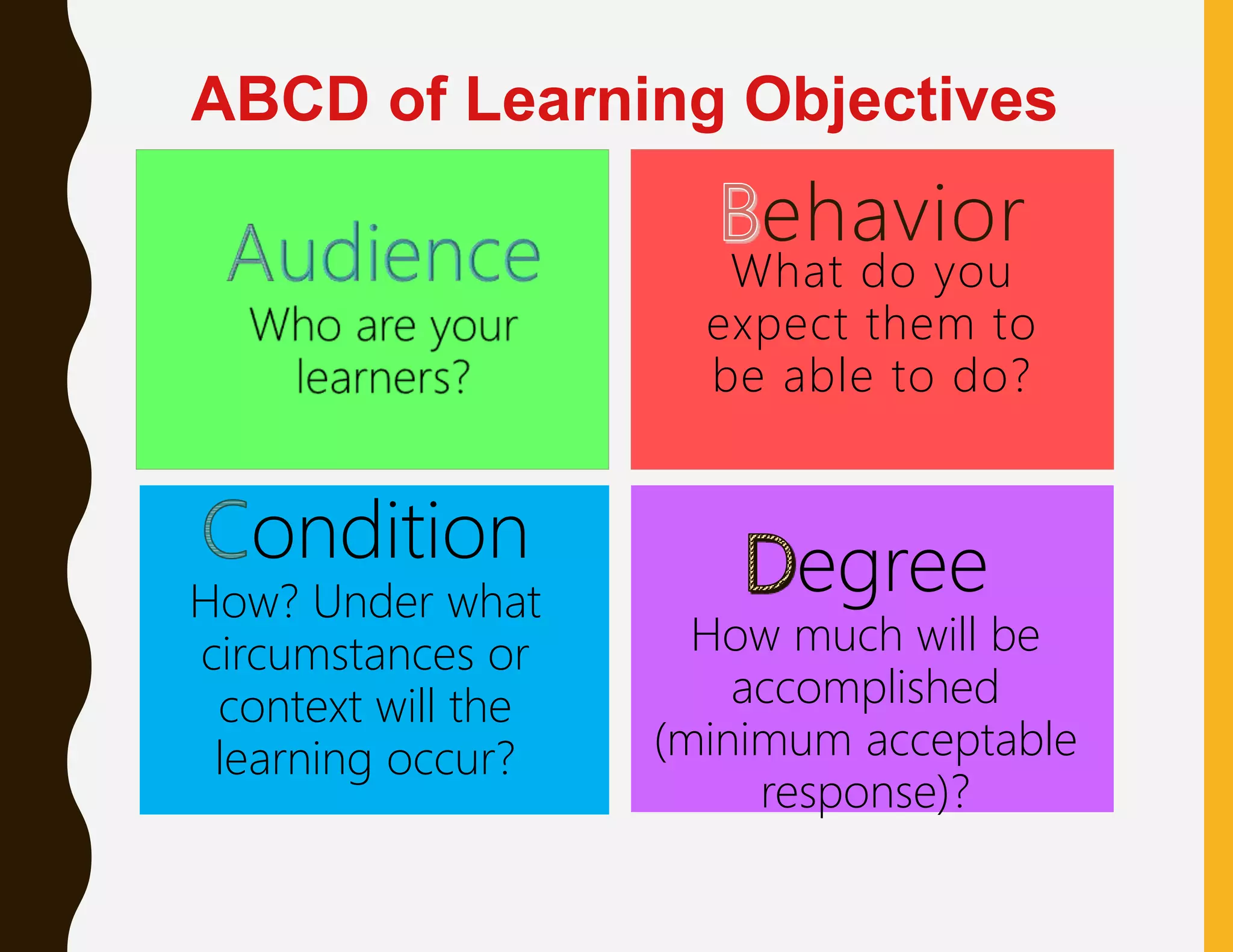 ABCD of Learning Objectives

Audience
Who are your learners?

Behavior
What do you expect them to be able to do?

Condition
How? Under what circumstances or context will the learning occur?

Degree
How much will be accomplished (minimum acceptable response)?